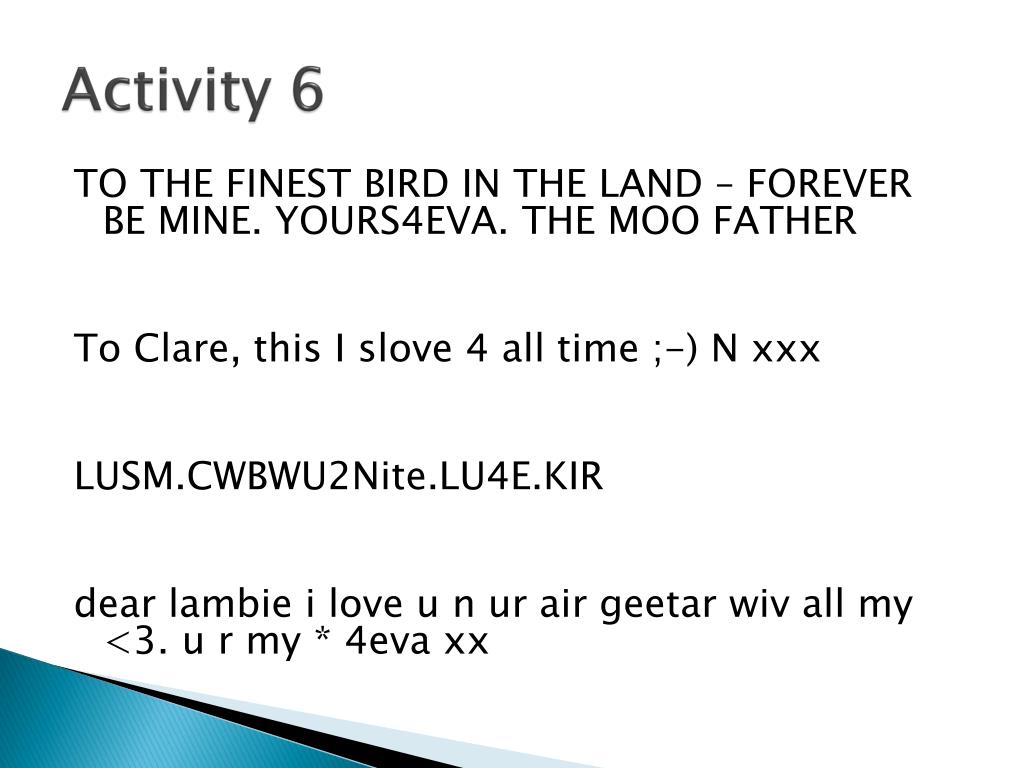 Activity 6

TO THE FINEST BIRD IN THE LAND – FOREVER BE MINE. YOURS4EVA. THE MOO FATHER

To Clare, this I slove 4 all time ;-) N xxx

LUSM.CWBWU2Nite.LU4E.KIR

dear lambie i love u n ur air geetar wiv all my <3. u r my * 4eva xx